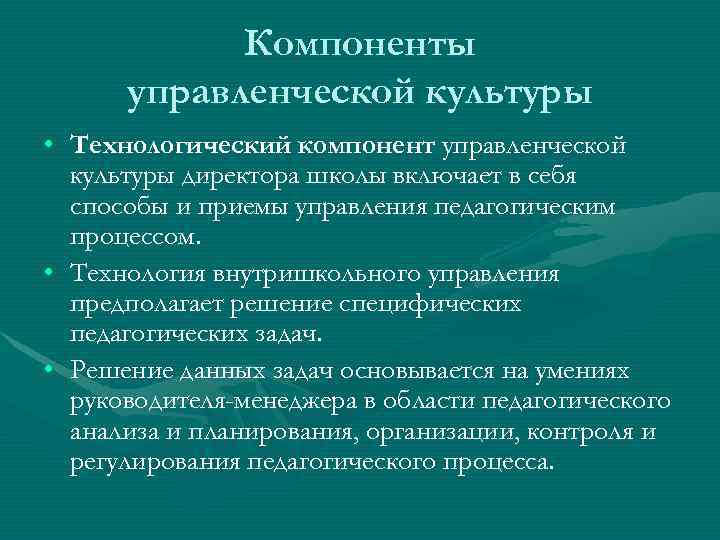 Компоненты управленческой культуры

• Технологический компонент управленческой культуры директора школы включает в себя способы и приемы управления педагогическим процессом.

• Технология внутришкольного управления предполагает решение специфических педагогических задач.

• Решение данных задач основывается на умениях руководителя-менеджера в области педагогического анализа и планирования, организации, контроля и регулирования педагогического процесса.